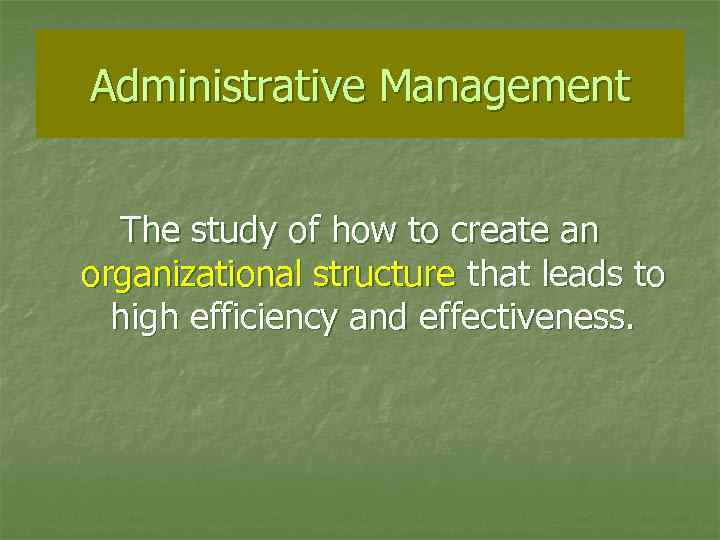 Administrative Management

The study of how to create an organizational structure that leads to high efficiency and effectiveness.